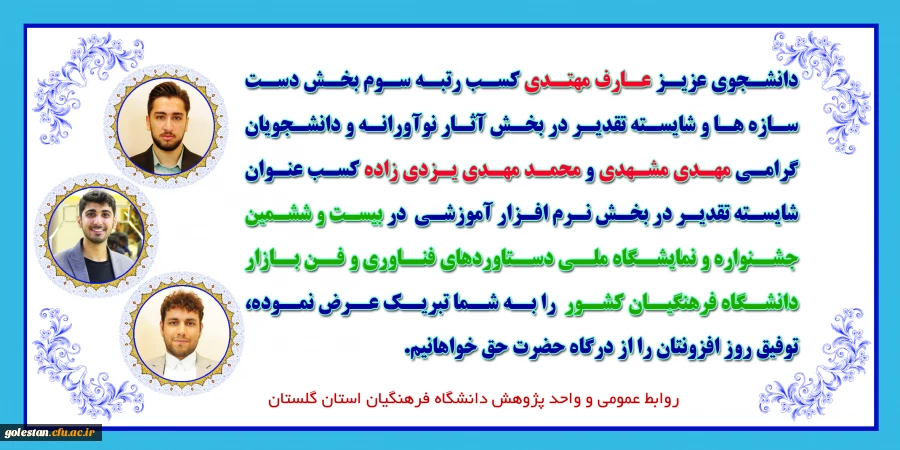 دانشجوی عزیز عارف مهتدی کسب رتبه سوم بخش دست سازه ها و شایسته تقدیر در بخش آثار نوآورانه و دانشجویان گرامی مهدی مشهدی و محمد مهدی یزدی زاده کسب عنوان شایسته تقدیر در بخش نرم افزار آموزشی در بیست و ششمین جشنواره و نمایشگاه ملی دستاوردهای فناوری و فن بازار دانشگاه فرهنگیان کشور را به شما تبریک عرض نموده، توفیق روز افزونتان را از درگاه حضرت حق خواهانیم.

روابط عمومی و واحد پژوهش دانشگاه فرهنگیان استان گلستان

golestan.cfu.ac.ir